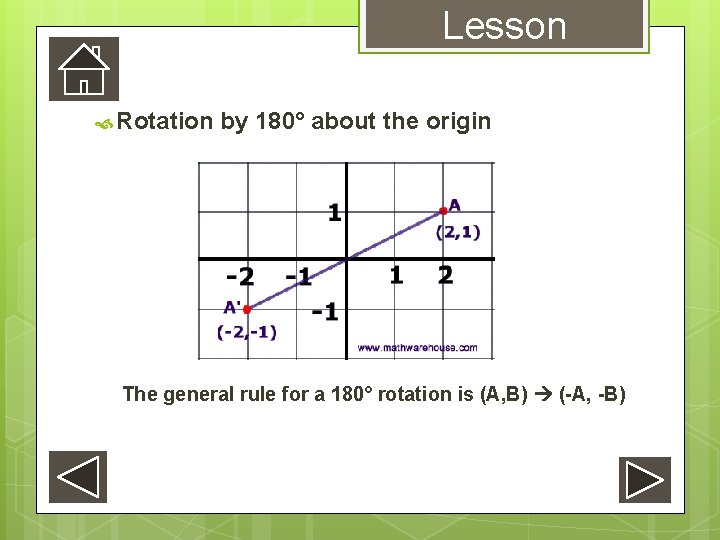 Lesson

Rotation by 180° about the origin

1
A
(2,1)
-2
-1
1
2
A'
-1
(-2,-1)
www.mathwarehouse.com

The general rule for a 180° rotation is (A,B) → (-A, -B)